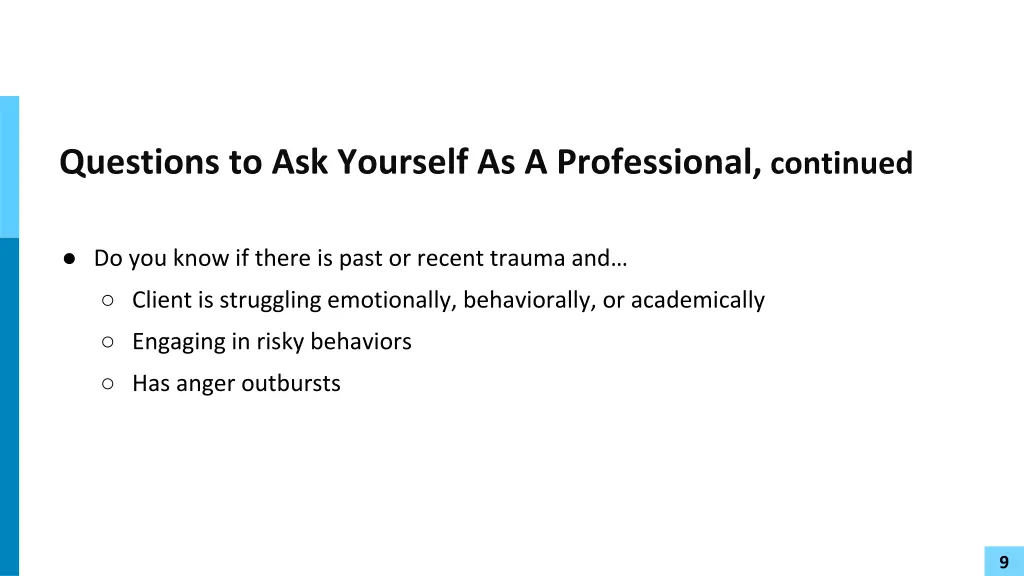 Questions to Ask Yourself As A Professional, continued

● Do you know if there is past or recent trauma and…
○ Client is struggling emotionally, behaviorally, or academically
○ Engaging in risky behaviors
○ Has anger outbursts

9